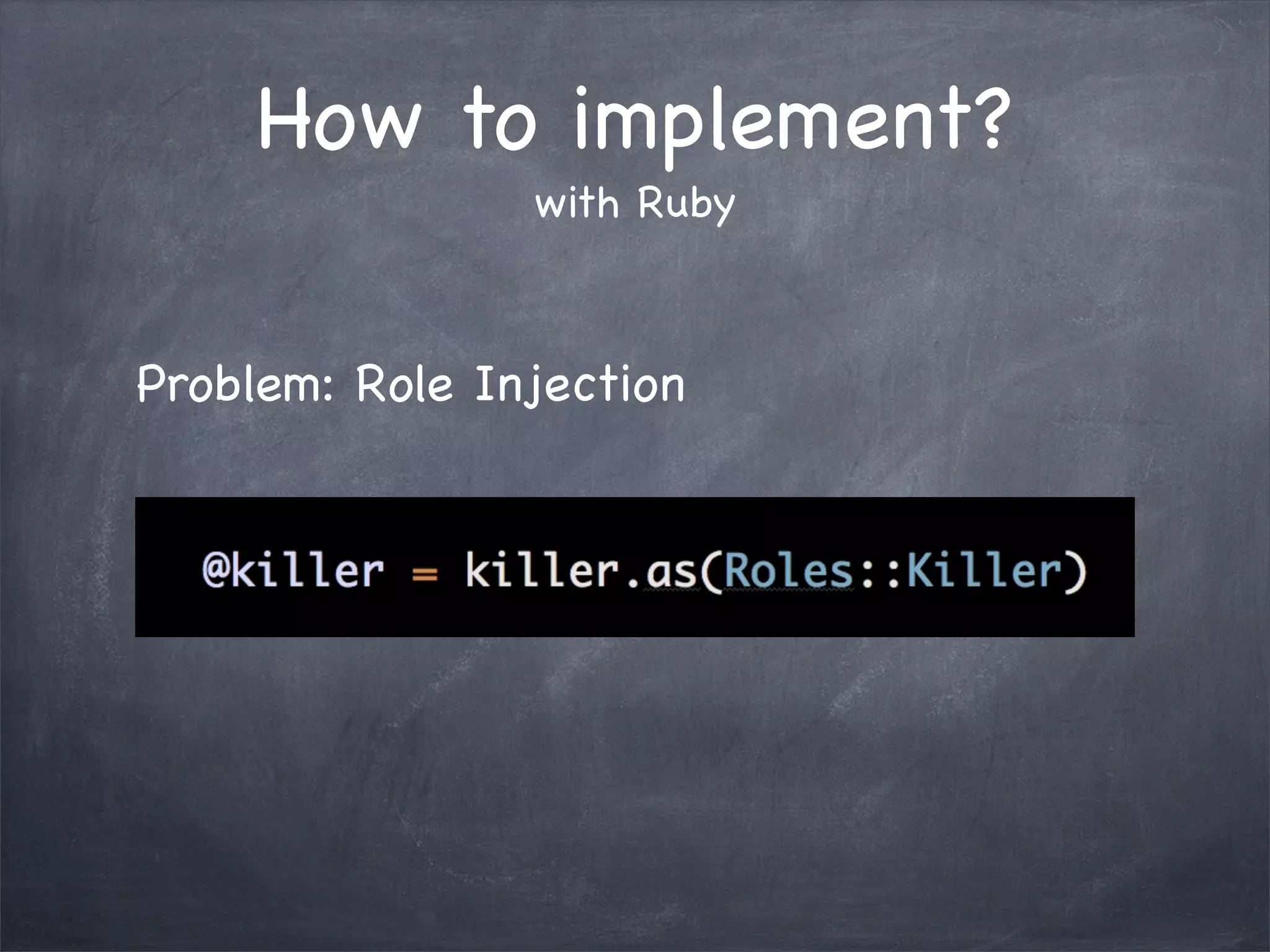 How to implement?
with Ruby

Problem: Role Injection

@killer = killer.as(Roles::Killer)